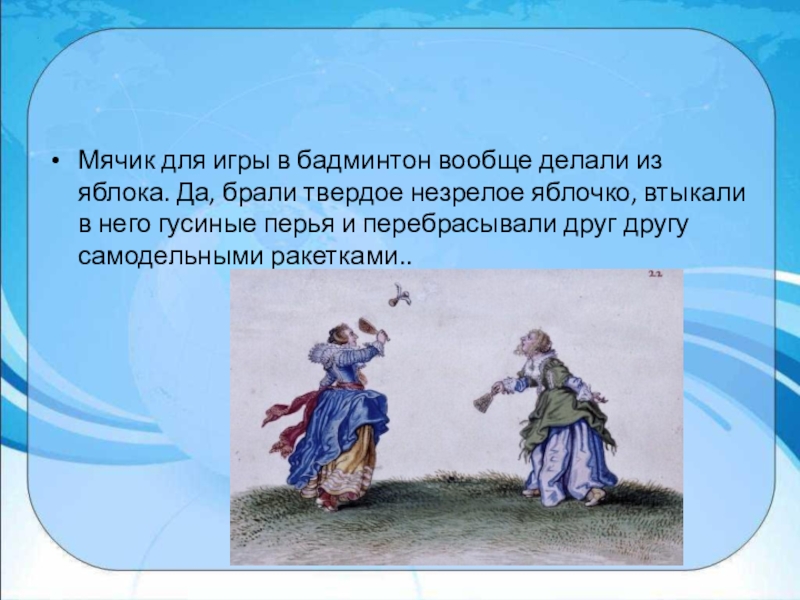 • Мячик для игры в бадминтон вообще делали из яблока. Да, брали твердое незрелое яблочко, втыкали в него гусиные перья и перебрасывали друг другу самодельными ракетками..

22